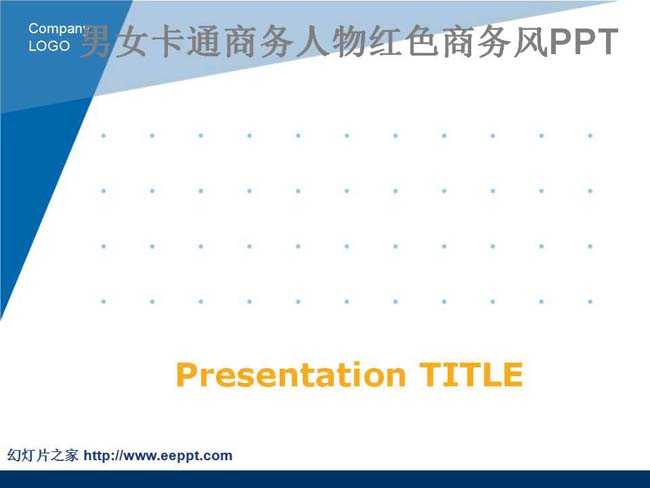 Company
LOGO

男女卡通商务人物红色商务风PPT

Presentation TITLE

幻灯片之家 http://www.eeppt.com